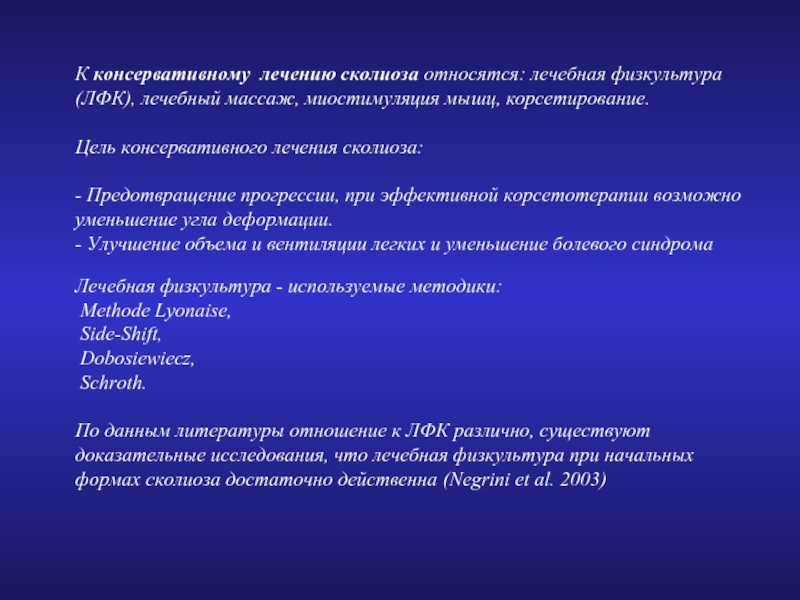 К консервативному лечению сколиоза относятся: лечебная физкультура (ЛФК), лечебный массаж, миостимуляция мышц, корсетирование.

Цель консервативного лечения сколиоза:

- Предотвращение прогрессии, при эффективной корсетотерапии возможно уменьшение угла деформации.
- Улучшение объема и вентиляции легких и уменьшение болевого синдрома

Лечебная физкультура - используемые методики:
Methode Lyonaise,
Side-Shift,
Dobosiewiecz,
Schroth.

По данным литературы отношение к ЛФК различно, существуют доказательные исследования, что лечебная физкультура при начальных формах сколиоза достаточно действенна (Negrini et al. 2003)